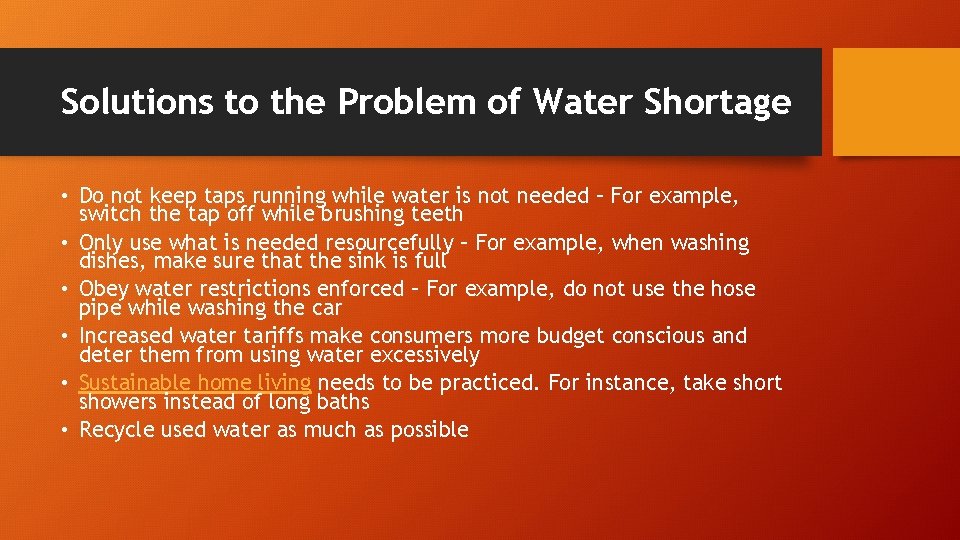 Solutions to the Problem of Water Shortage

• Do not keep taps running while water is not needed – For example, switch the tap off while brushing teeth
• Only use what is needed resourcefully – For example, when washing dishes, make sure that the sink is full
• Obey water restrictions enforced – For example, do not use the hose pipe while washing the car
• Increased water tariffs make consumers more budget conscious and deter them from using water excessively
• Sustainable home living needs to be practiced. For instance, take short showers instead of long baths
• Recycle used water as much as possible